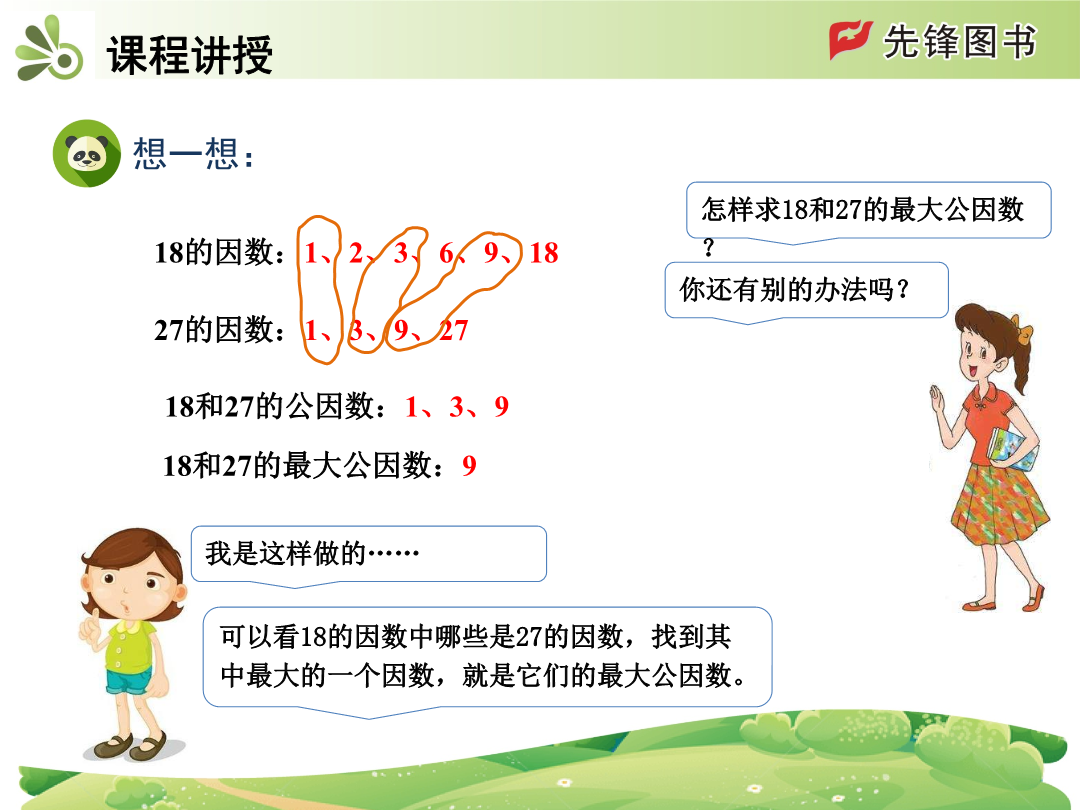 课程讲授

先锋图书

想一想：

怎样求18和27的最大公因数？

你还有别的办法吗？

18的因数：1、2、3、6、9、18

27的因数：1、3、9、27

18和27的公因数：1、3、9

18和27的最大公因数：9

我是这样做的……

可以看18的因数中哪些是27的因数，找到其中最大的一个因数，就是它们的最大公因数。